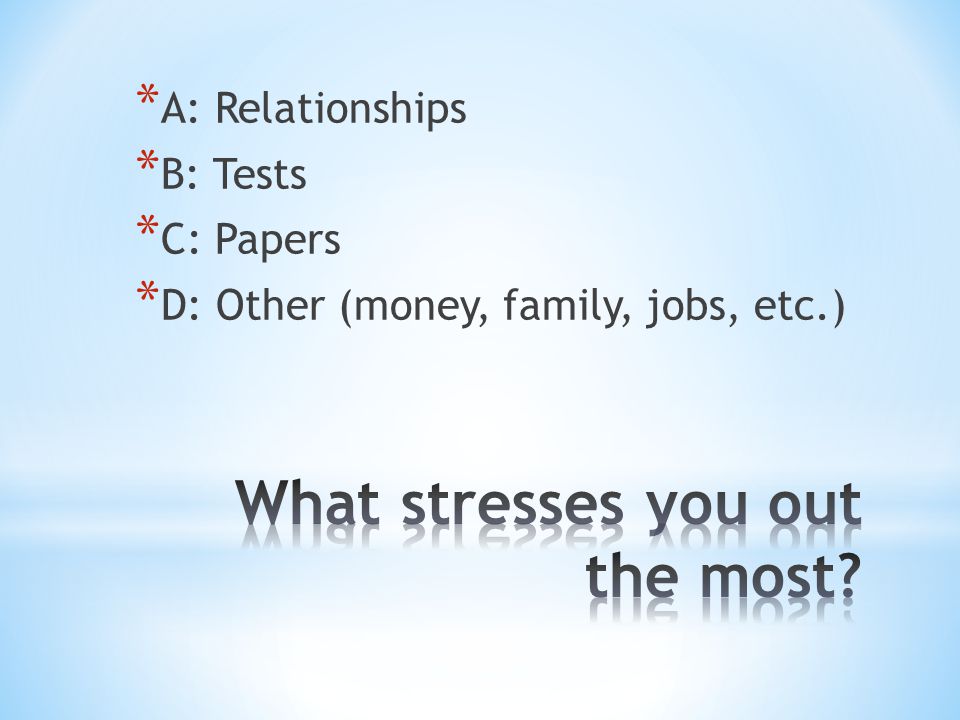 *A: Relationships
*B: Tests
*C: Papers
*D: Other (money, family, jobs, etc.)

What stresses you out the most?